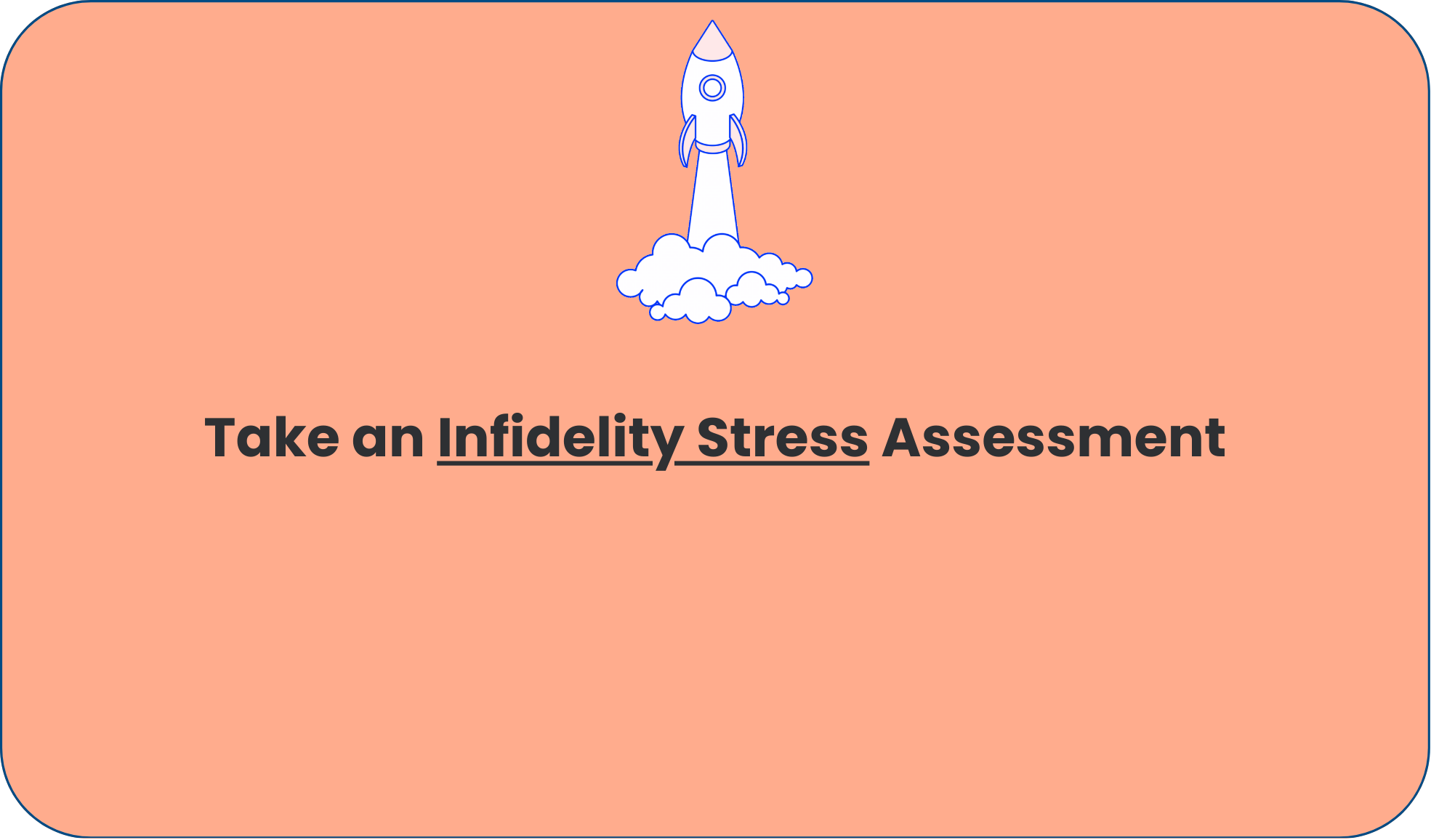 Take an Infidelity Stress Assessment